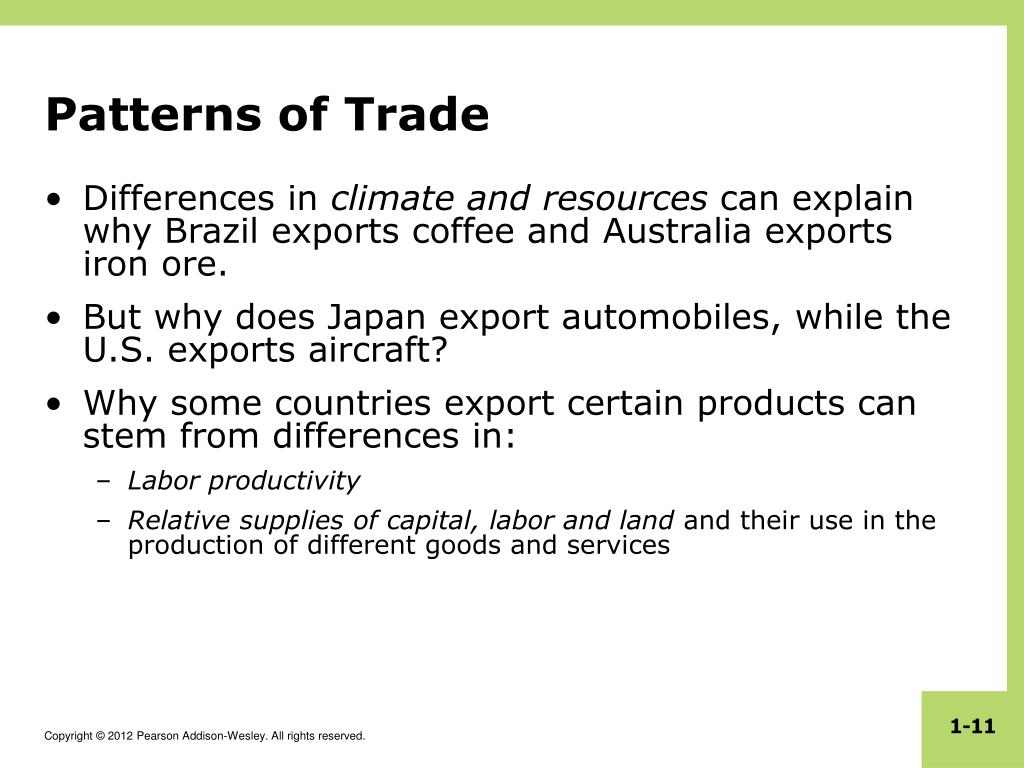 Patterns of Trade

• Differences in climate and resources can explain why Brazil exports coffee and Australia exports iron ore.

• But why does Japan export automobiles, while the U.S. exports aircraft?

• Why some countries export certain products can stem from differences in:

– Labor productivity

– Relative supplies of capital, labor and land and their use in the production of different goods and services

Copyright © 2012 Pearson Addison-Wesley. All rights reserved.

1-11